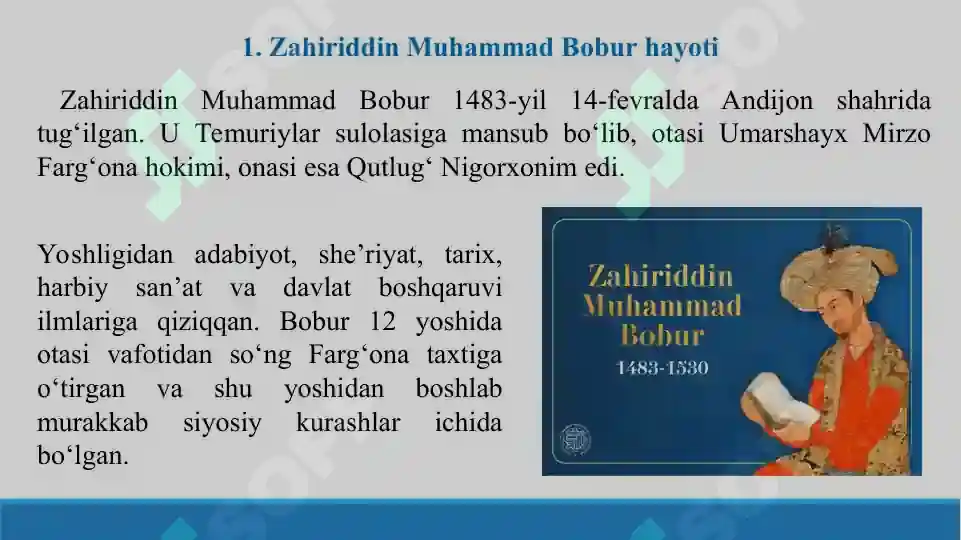 1. Zahiriddin Muhammad Bobur hayoti

Zahiriddin Muhammad Bobur 1483-yil 14-fevralda Andijon shahrida tug‘ilgan. U Temuriylar sulolasiga mansub bo‘lib, otasi Umarshayx Mirzo Farg‘ona hokimi, onasi esa Qutlug‘ Nigorxonim edi.

Yoshligidan adabiyot, she’riyat, tarix, harbiy san’at va davlat boshqaruvi ilmlariga qiziqqan. Bobur 12 yoshida otasi vafotidan so‘ng Farg‘ona taxtiga o‘tirgan va shu yoshidan boshlab murakkab siyosiy kurashlar ichida bo‘lgan.

Zahiriddin Muhammad Bobur
1483-1530